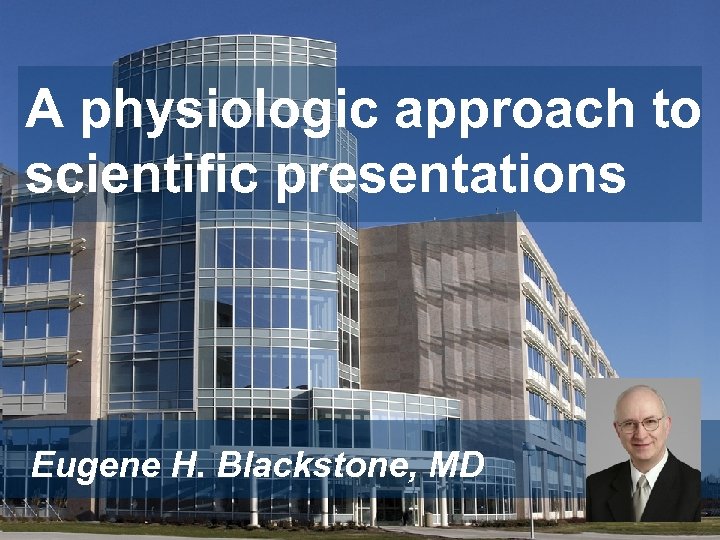 A physiologic approach to scientific presentations

Eugene H. Blackstone, MD